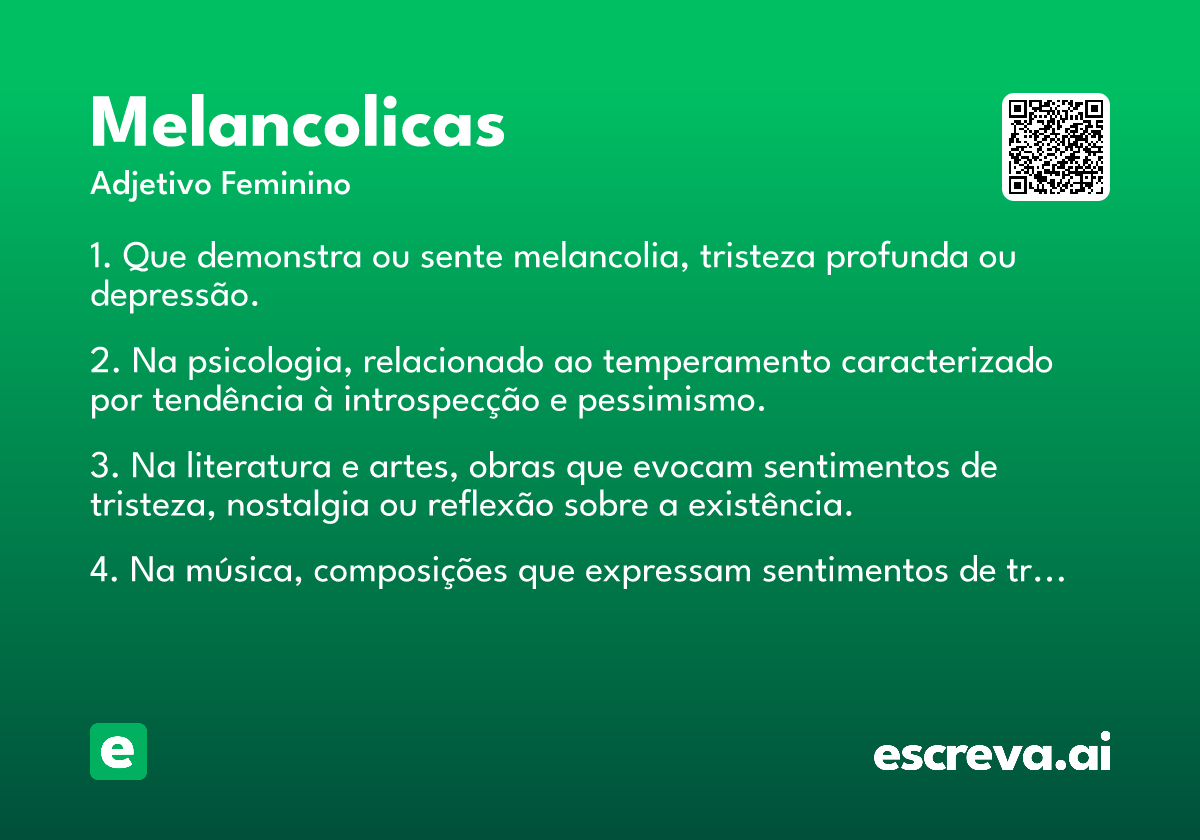 Melancolicas

Adjetivo Feminino

1. Que demonstra ou sente melancolia, tristeza profunda ou depressão.

2. Na psicologia, relacionado ao temperamento caracterizado por tendência à introspecção e pessimismo.

3. Na literatura e artes, obras que evocam sentimentos de tristeza, nostalgia ou reflexão sobre a existência.

4. Na música, composições que expressam sentimentos de tr…

e

escreva.ai